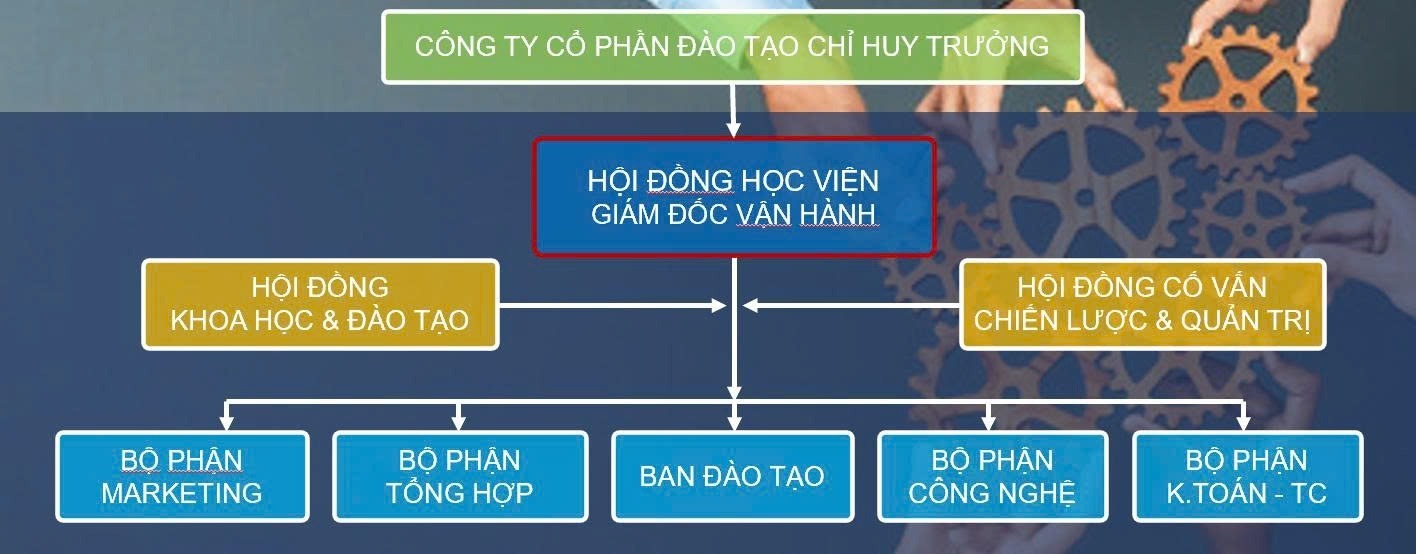 CÔNG TY CỔ PHẦN ĐÀO TẠO CHỈ HUY TRƯỞNG

HỘI ĐỒNG HỌC VIỆN
GIÁM ĐỐC VẬN HÀNH

HỘI ĐỒNG
KHOA HỌC & ĐÀO TẠO

HỘI ĐỒNG CỐ VẤN
CHIẾN LƯỢC & QUẢN TRỊ

BỘ PHẬN
MARKETING

BỘ PHẬN
TỔNG HỢP

BAN ĐÀO TẠO

BỘ PHẬN
CÔNG NGHỆ

BỘ PHẬN
K.TOÁN - TC